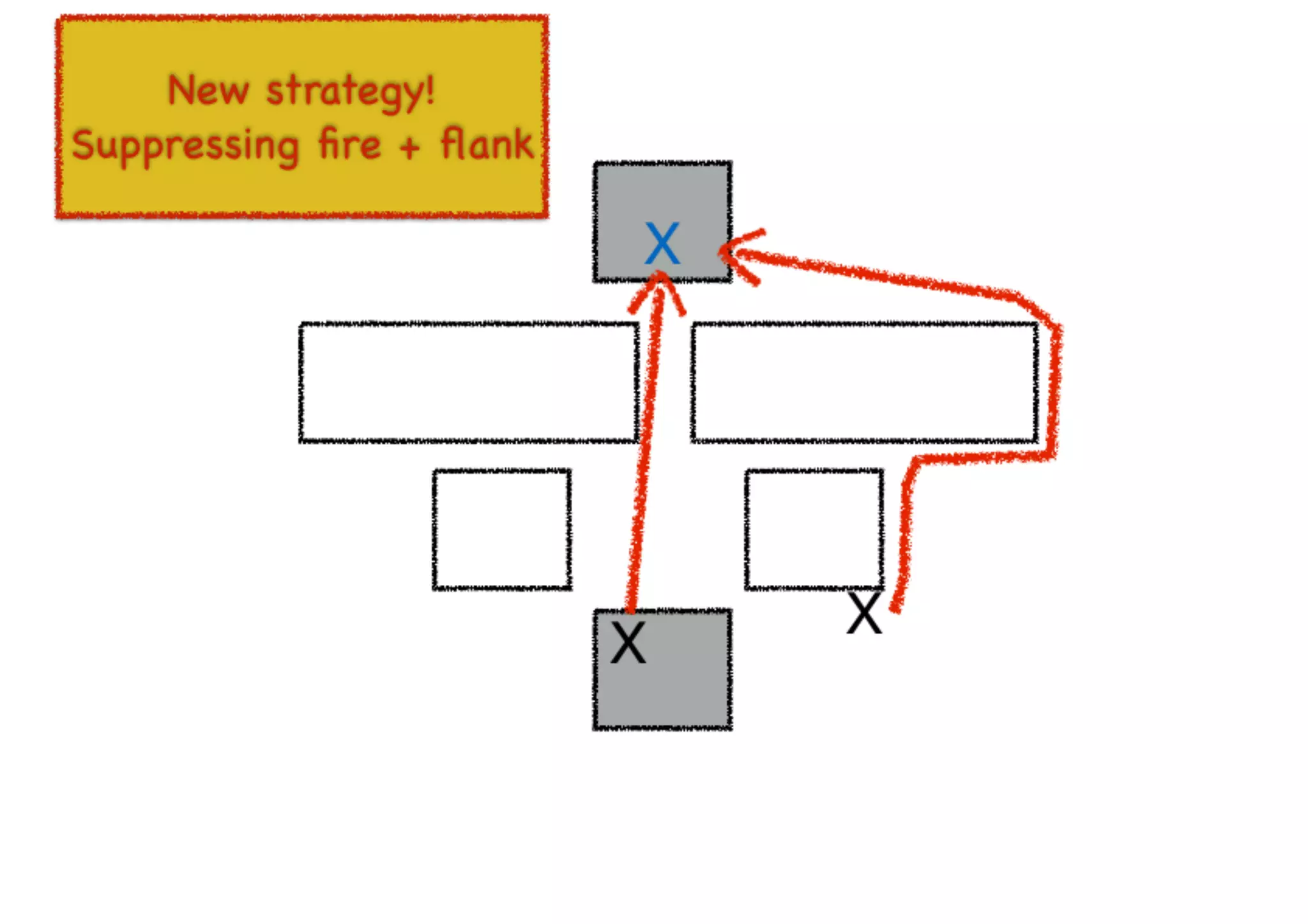 New strategy!
Suppressing fire + flank

X

X

X